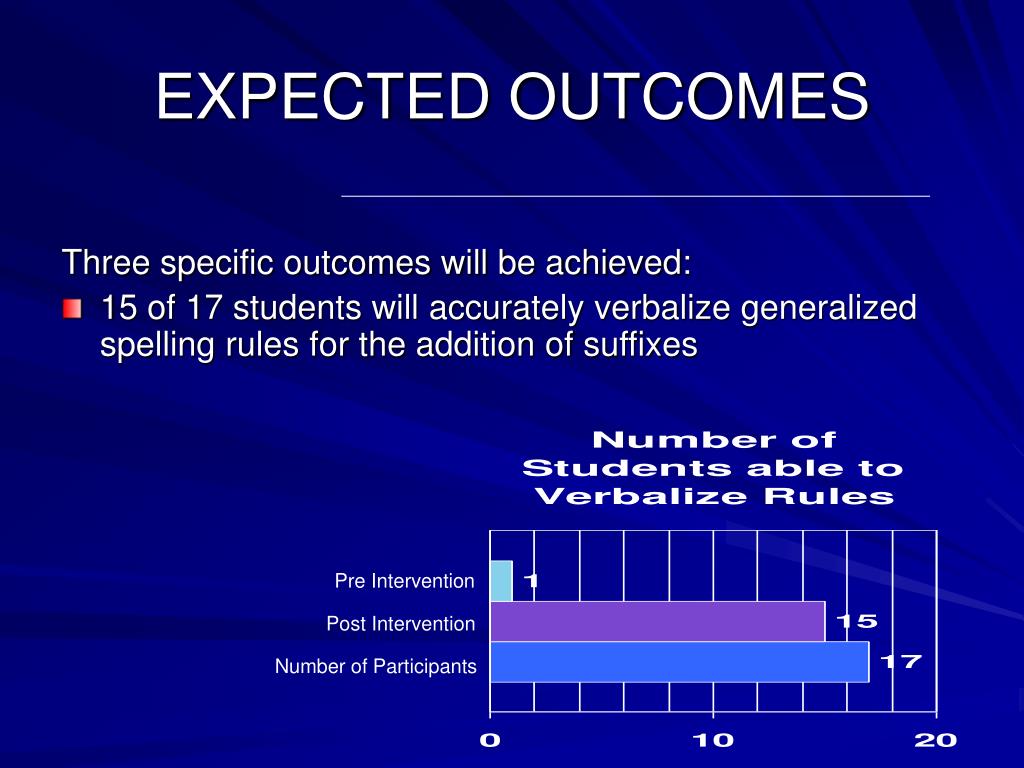 EXPECTED OUTCOMES

Three specific outcomes will be achieved:

15 of 17 students will accurately verbalize generalized spelling rules for the addition of suffixes

Number of Students able to Verbalize Rules

Pre Intervention
1
Post Intervention
15
Number of Participants
17

0
10
20